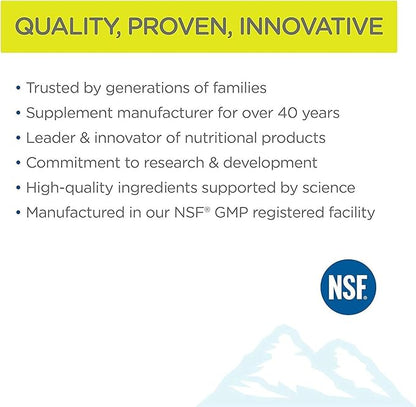 QUALITY, PROVEN, INNOVATIVE

• Trusted by generations of families
• Supplement manufacturer for over 40 years
• Leader & innovator of nutritional products
• Commitment to research & development
• High-quality ingredients supported by science
• Manufactured in our NSF® GMP registered facility

NSF®